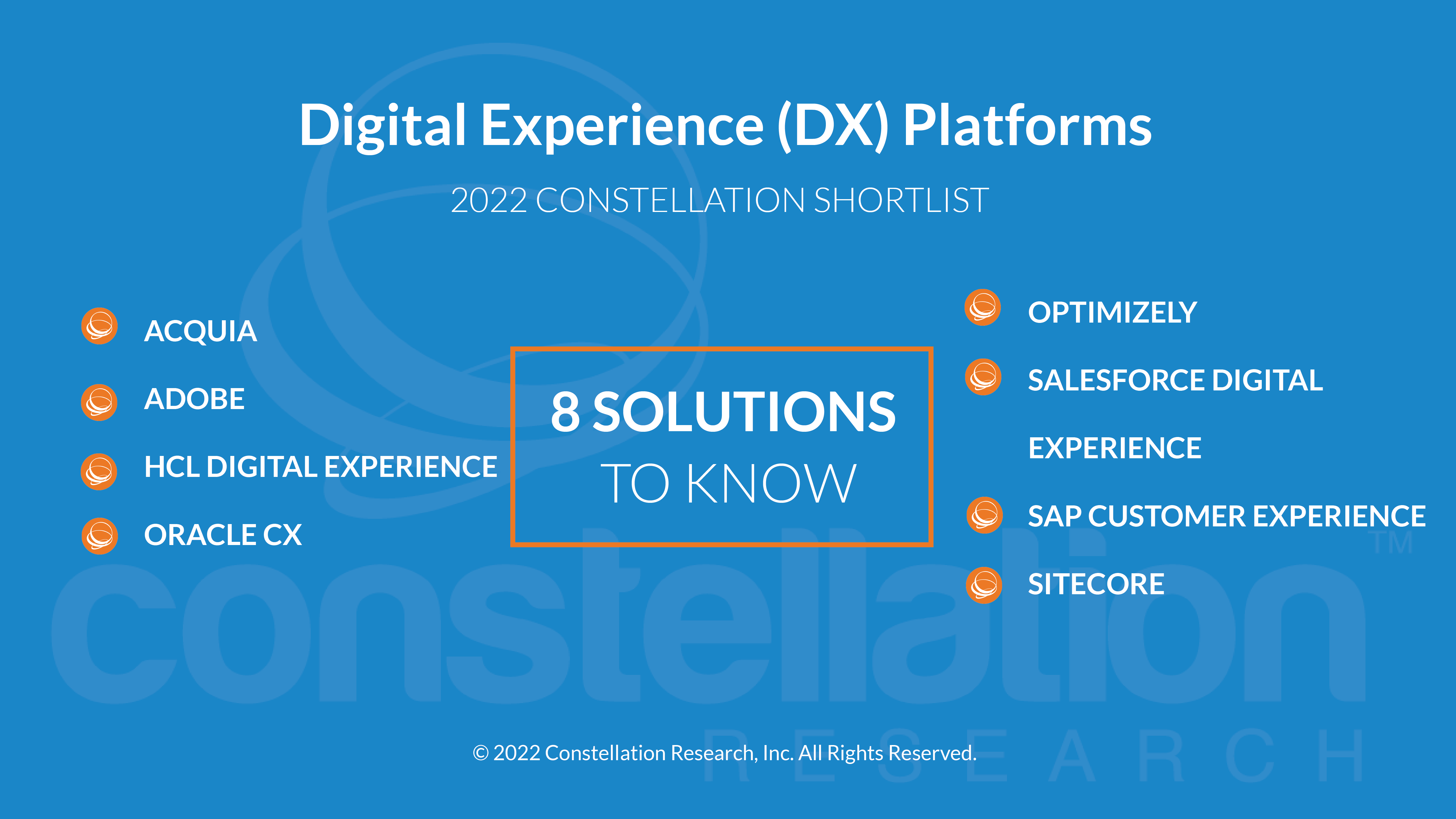 Digital Experience (DX) Platforms

2022 CONSTELLATION SHORTLIST

ACQUIA

ADOBE

HCL DIGITAL EXPERIENCE

ORACLE CX

8 SOLUTIONS TO KNOW

OPTIMIZELY

SALESFORCE DIGITAL EXPERIENCE

SAP CUSTOMER EXPERIENCE

SITECORE

constellation™ RESEARCH

© 2022 Constellation Research, Inc. All Rights Reserved.